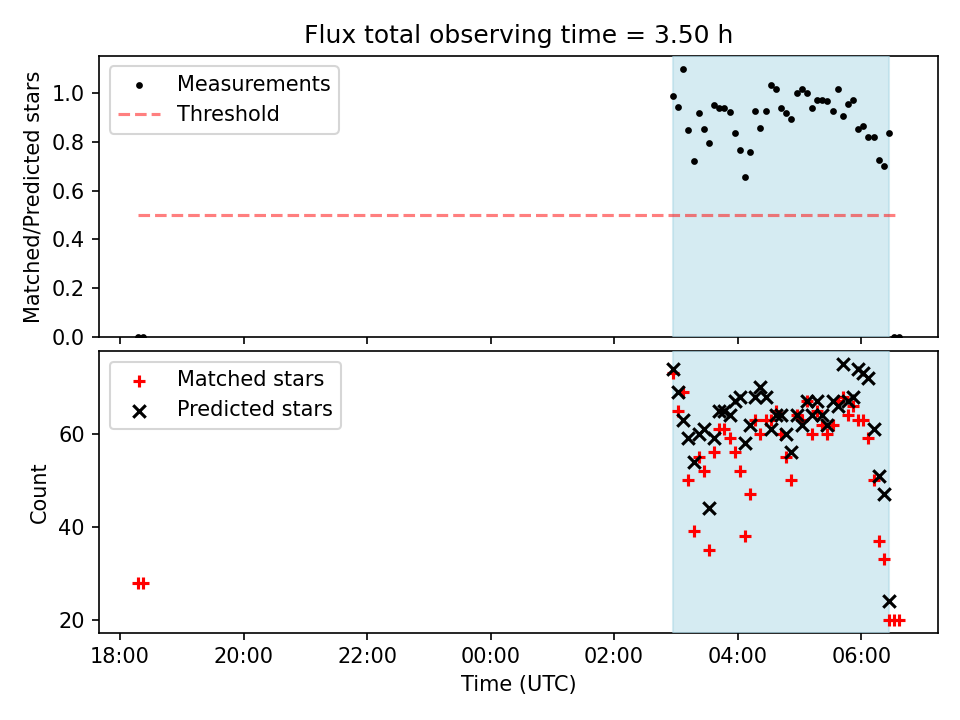 Flux total observing time = 3.50 h

Measurements
Threshold

Matched/Predicted stars

1.0
0.8
0.6
0.4
0.2
0.0

Matched stars
Predicted stars

Count

60
40
20

18:00 20:00 22:00 00:00 02:00 04:00 06:00

Time (UTC)